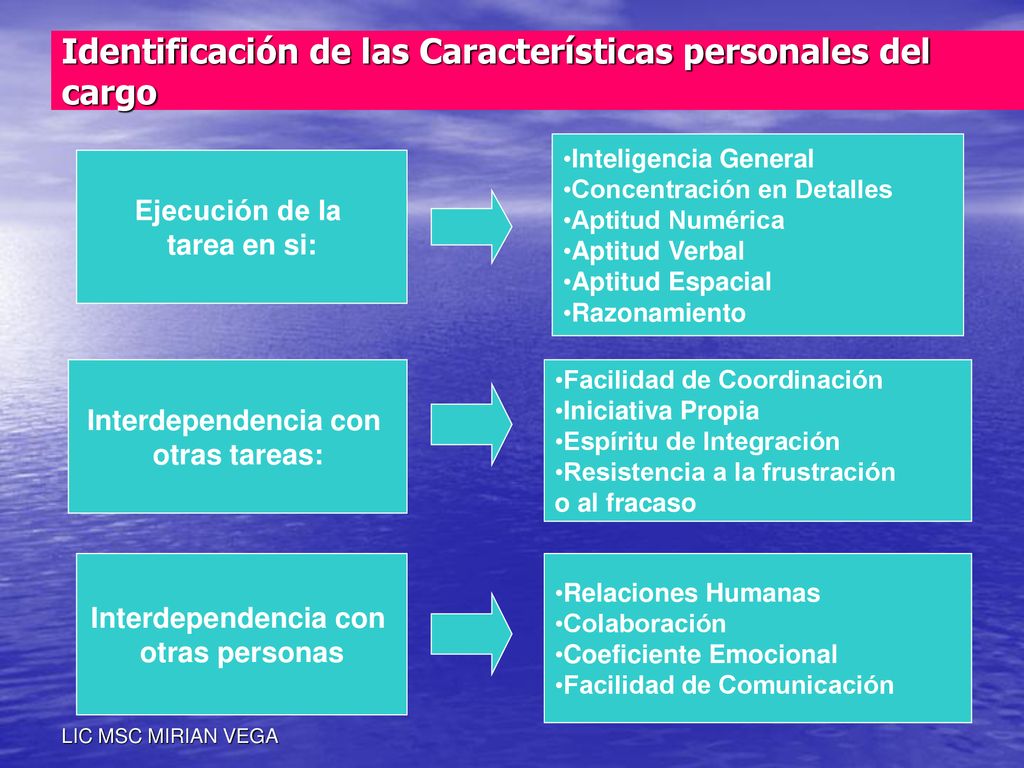 Identificación de las Características personales del cargo

Ejecución de la tarea en si:

•Inteligencia General
•Concentración en Detalles
•Aptitud Numérica
•Aptitud Verbal
•Aptitud Espacial
•Razonamiento

Interdependencia con otras tareas:

•Facilidad de Coordinación
•Iniciativa Propia
•Espíritu de Integración
•Resistencia a la frustración o al fracaso

Interdependencia con otras personas

•Relaciones Humanas
•Colaboración
•Coeficiente Emocional
•Facilidad de Comunicación

LIC MSC MIRIAN VEGA